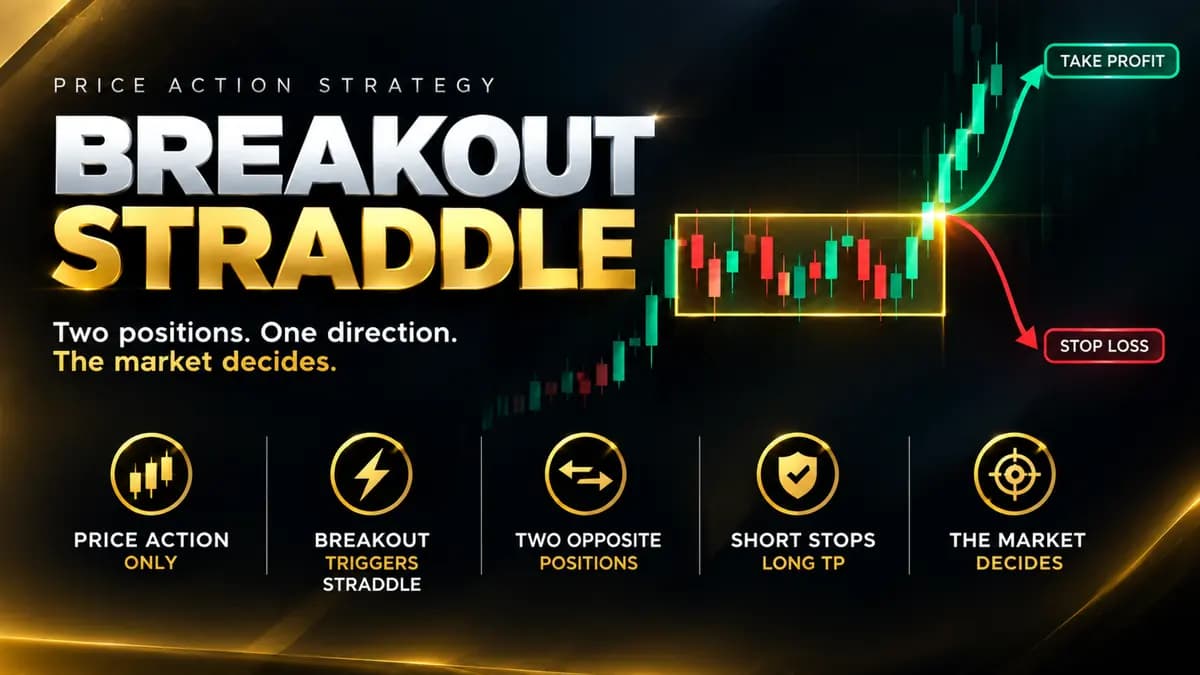 PRICE ACTION STRATEGY

BREAKOUT STRADDLE

Two positions. One direction. The market decides.

TAKE PROFIT

STOP LOSS

PRICE ACTION ONLY

BREAKOUT TRIGGERS STRADDLE

TWO OPPOSITE POSITIONS

SHORT STOPS LONG TP

THE MARKET DECIDES